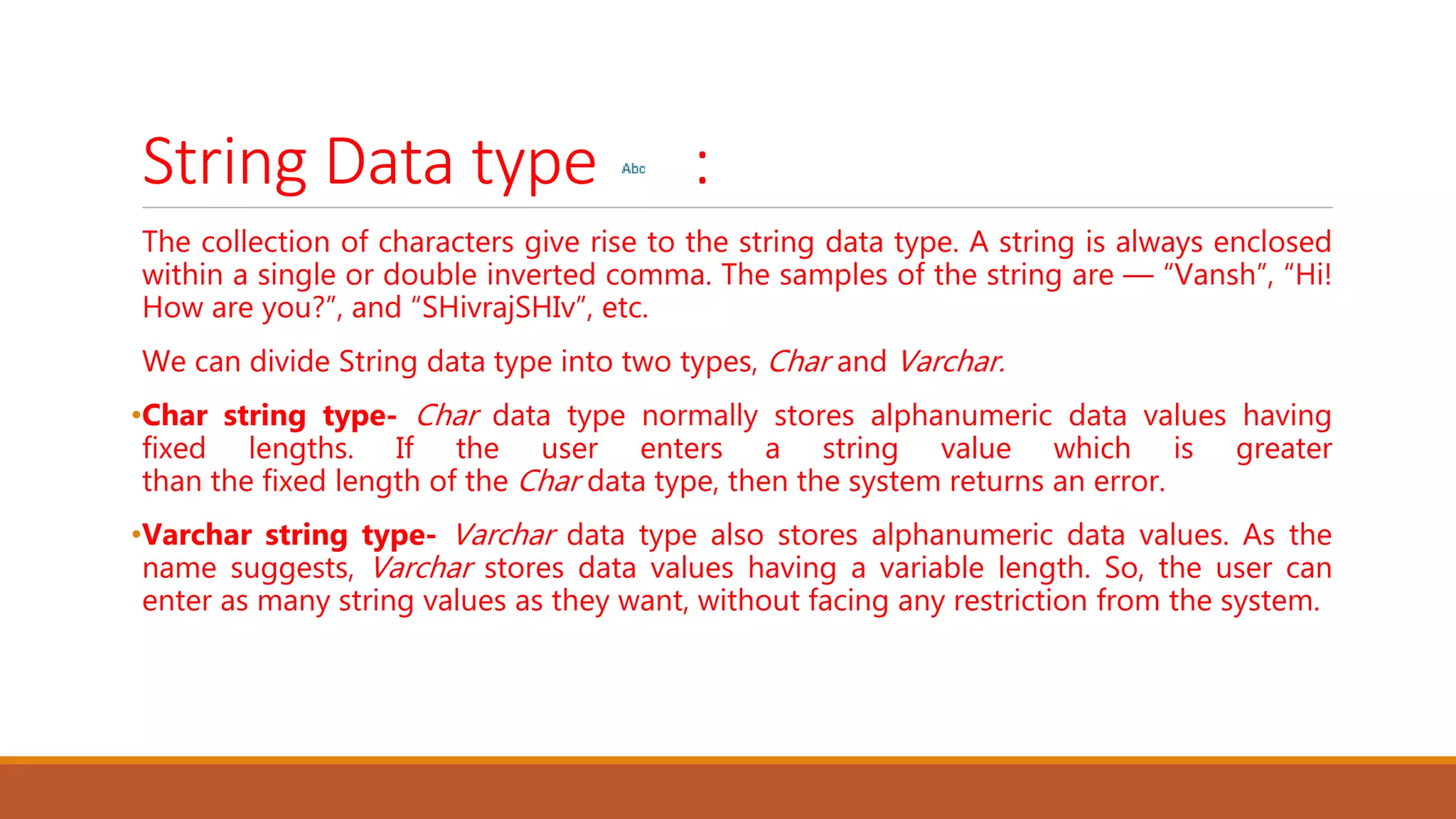 String Data type Abc :

The collection of characters give rise to the string data type. A string is always enclosed within a single or double inverted comma. The samples of the string are — “Vansh”, “Hi! How are you?”, and “SHivrajSHIv”, etc.

We can divide String data type into two types, Char and Varchar.

•Char string type- Char data type normally stores alphanumeric data values having fixed lengths. If the user enters a string value which is greater than the fixed length of the Char data type, then the system returns an error.

•Varchar string type- Varchar data type also stores alphanumeric data values. As the name suggests, Varchar stores data values having a variable length. So, the user can enter as many string values as they want, without facing any restriction from the system.